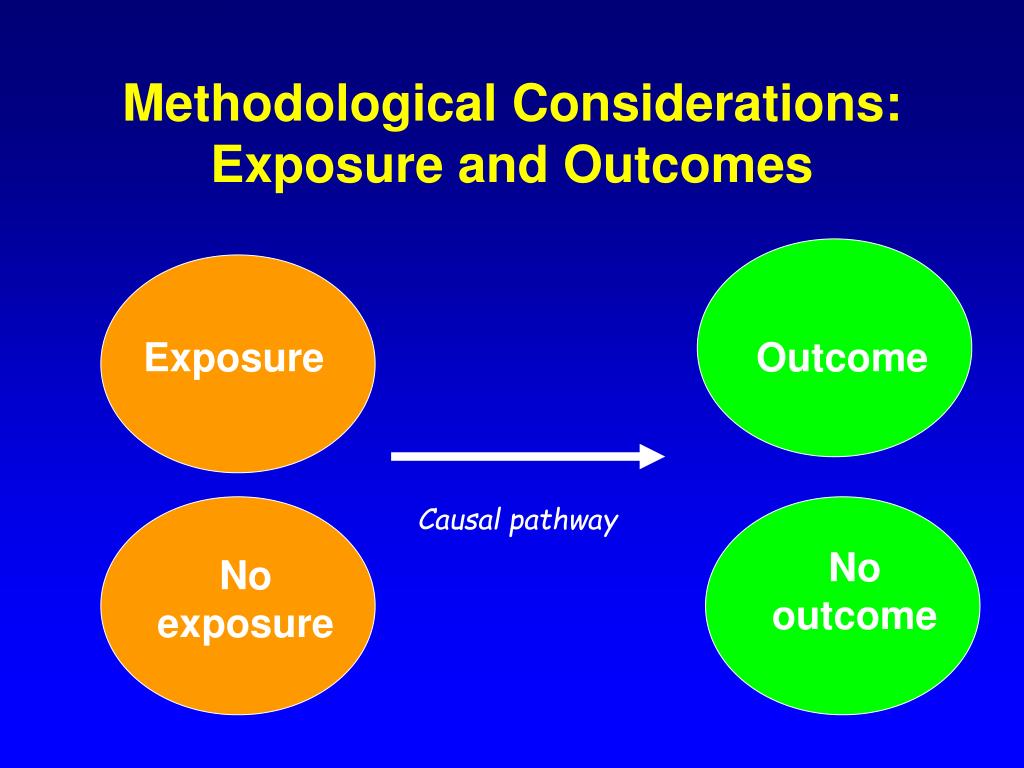 Methodological Considerations:
Exposure and Outcomes

Exposure

Outcome

Causal pathway

No exposure

No outcome